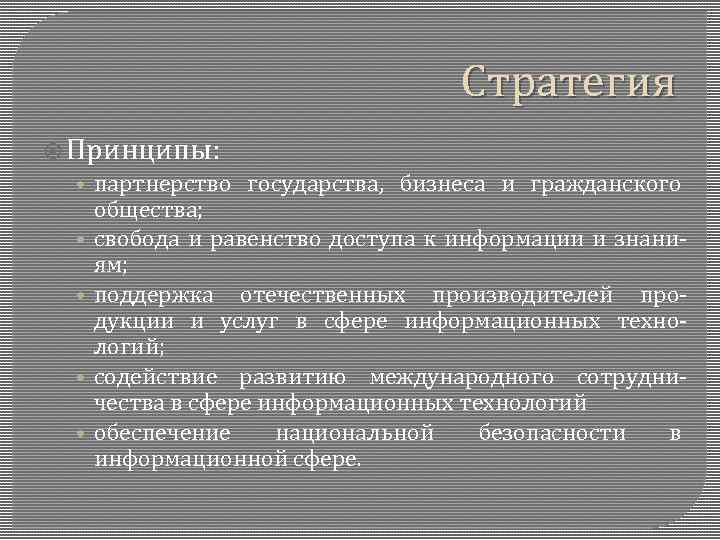 Стратегия

Принципы:

партнерство государства, бизнеса и гражданского общества;

свобода и равенство доступа к информации и знаниям;

поддержка отечественных производителей продукции и услуг в сфере информационных технологий;

содействие развитию международного сотрудничества в сфере информационных технологий

обеспечение национальной безопасности в информационной сфере.